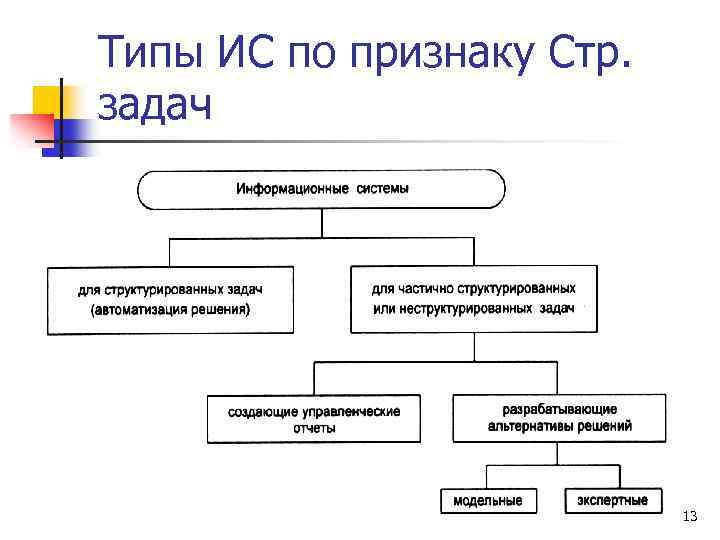 Типы ИС по признаку Стр. задач

Информационные системы

для структурированных задач (автоматизация решения)

для частично структурированных или неструктурированных задач

создающие управленческие отчеты

разрабатывающие альтернативы решений

модельные

экспертные

13